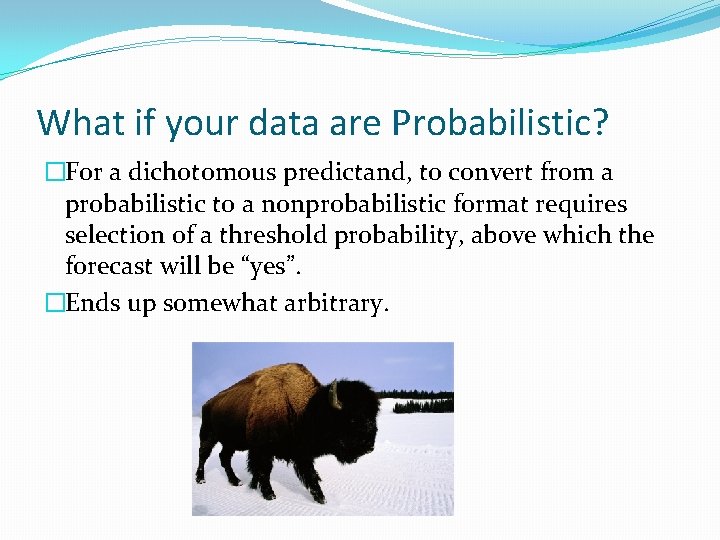 What if your data are Probabilistic?

□For a dichotomous predictand, to convert from a probabilistic to a nonprobabilistic format requires selection of a threshold probability, above which the forecast will be “yes”.

□Ends up somewhat arbitrary.